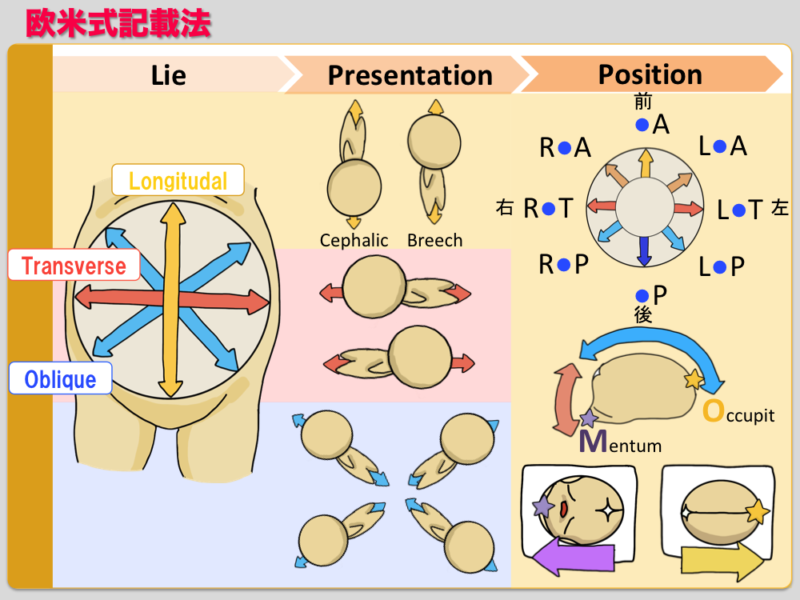 欧米式記載法

Lie

Presentation

Position

Longitudal

Transverse

Oblique

Cephalic

Breech

前

●A

R●A

L●A

右 R●T

L●T 左

R●P

L●P

●P

後

Occupit

Mentum